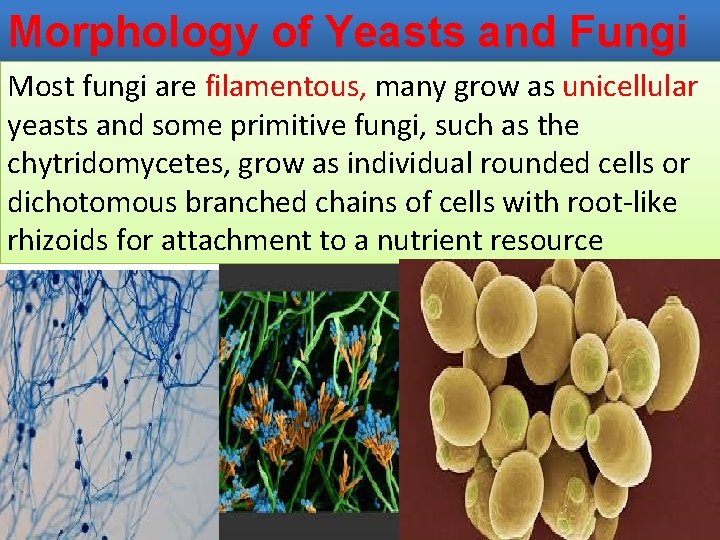 Morphology of Yeasts and Fungi

Most fungi are filamentous, many grow as unicellular yeasts and some primitive fungi, such as the chytridomycetes, grow as individual rounded cells or dichotomous branched chains of cells with root-like rhizoids for attachment to a nutrient resource